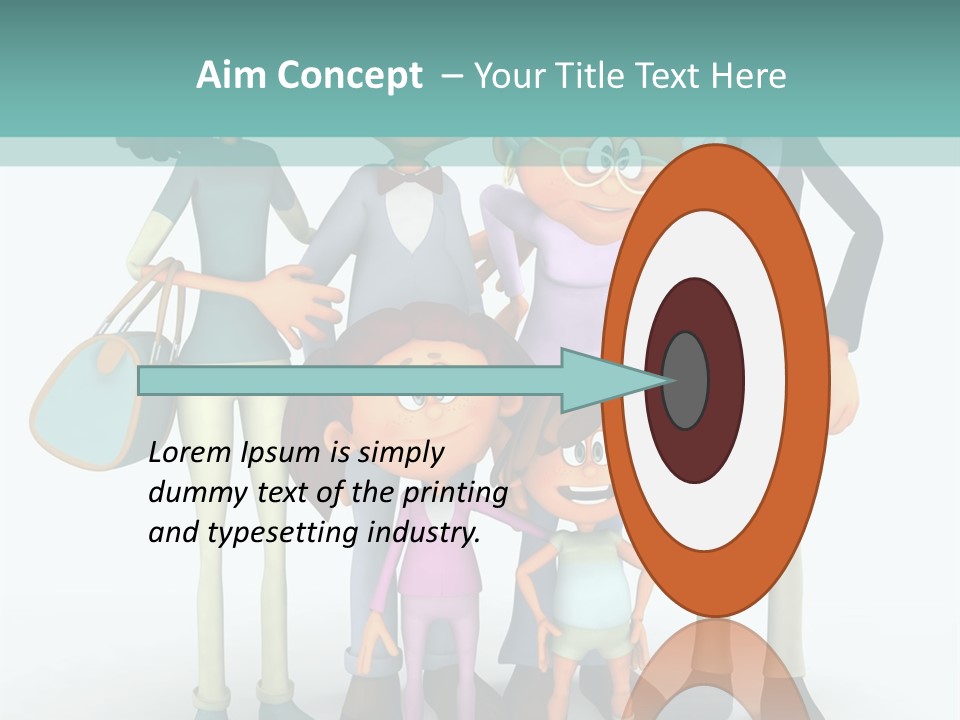 Aim Concept – Your Title Text Here

Lorem Ipsum is simply dummy text of the printing and typesetting industry.